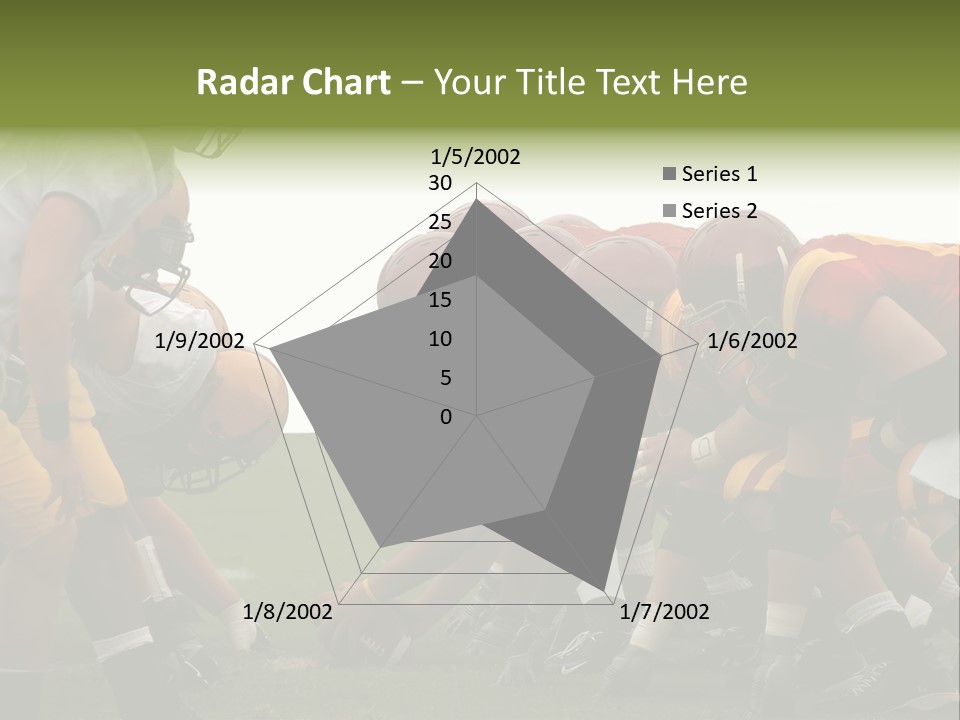 Radar Chart – Your Title Text Here

1/5/2002
30
25
20
15
10
5
0
1/6/2002
1/7/2002
1/8/2002
1/9/2002

Series 1
Series 2